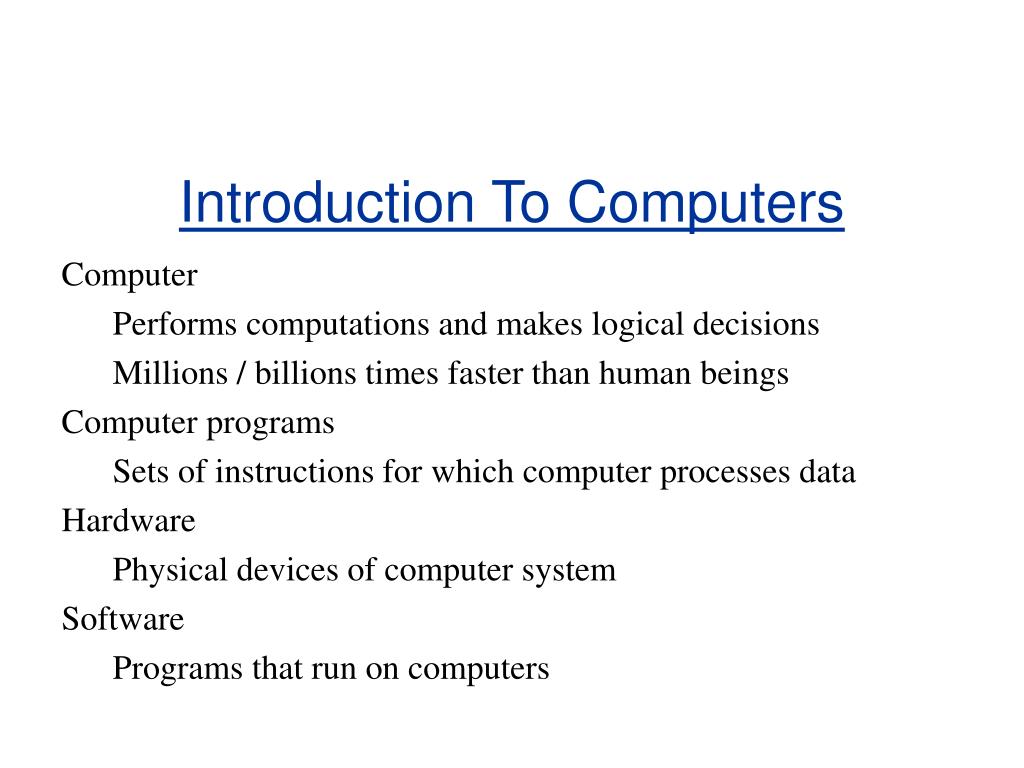 Introduction To Computers

Computer

Performs computations and makes logical decisions

Millions / billions times faster than human beings

Computer programs

Sets of instructions for which computer processes data

Hardware

Physical devices of computer system

Software

Programs that run on computers